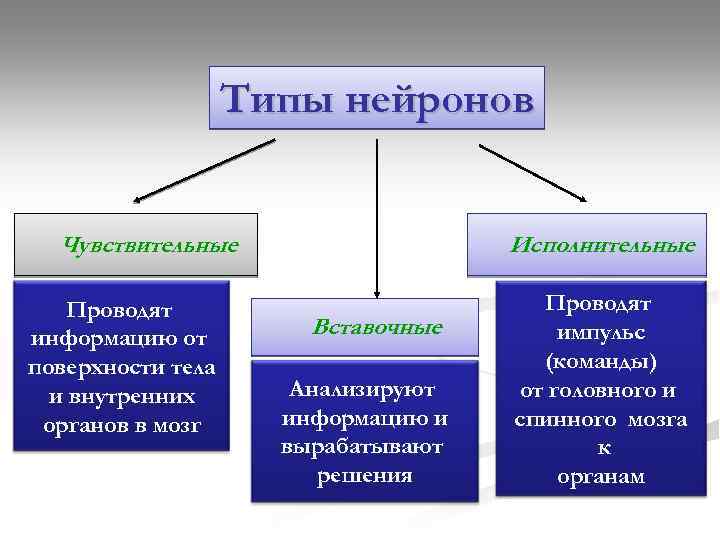 Типы нейронов

Чувствительные

Проводят информацию от поверхности тела и внутренних органов в мозг

Вставочные

Анализируют информацию и вырабатывают решения

Исполнительные

Проводят импульс (команды) от головного и спинного мозга к органам